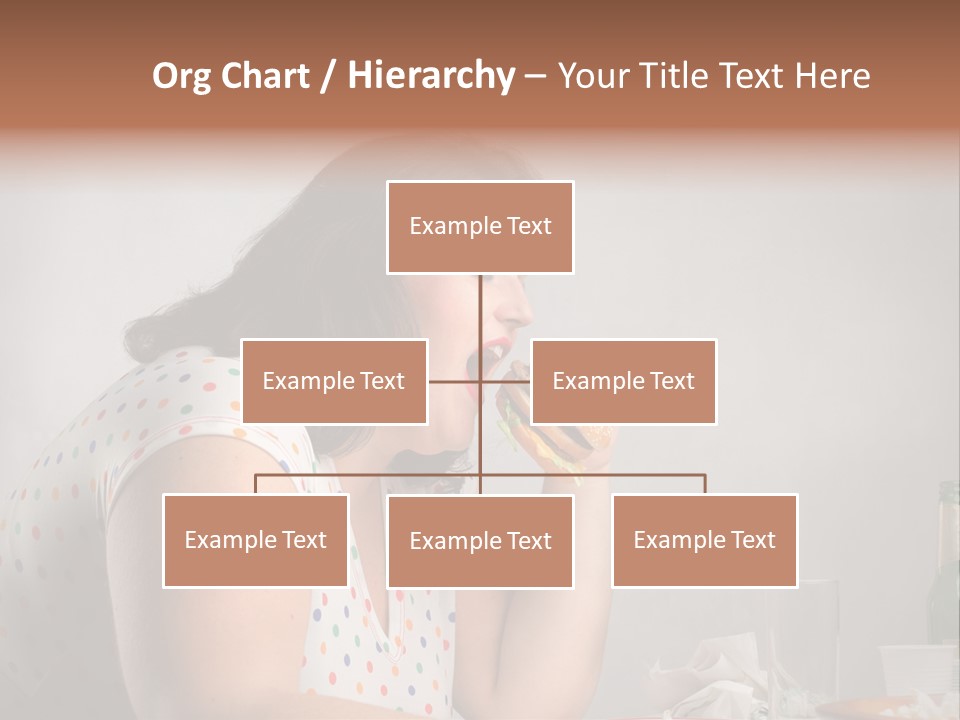 Org Chart / Hierarchy – Your Title Text Here

Example Text

Example Text

Example Text

Example Text

Example Text

Example Text